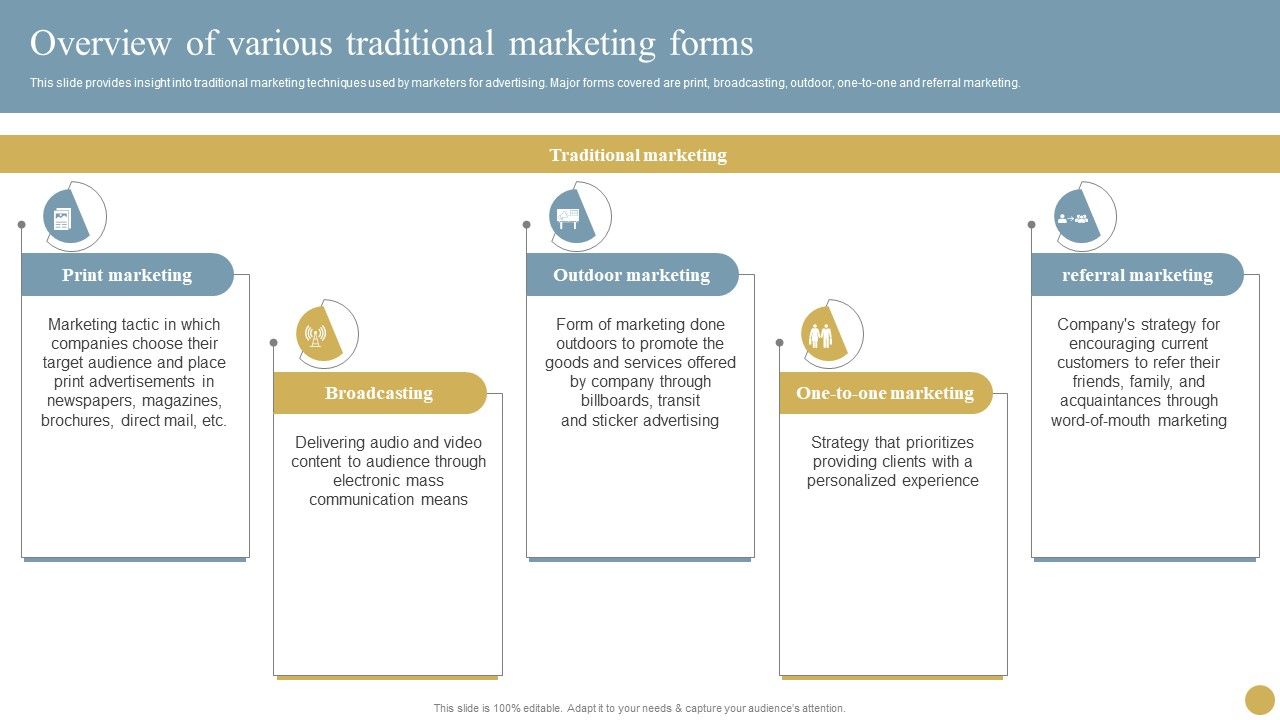 Overview of various traditional marketing forms

This slide provides insight into traditional marketing techniques used by marketers for advertising. Major forms covered are print, broadcasting, outdoor, one-to-one and referral marketing.

Traditional marketing

Print marketing

Marketing tactic in which companies choose their target audience and place print advertisements in newspapers, magazines, brochures, direct mail, etc.

Broadcasting

Delivering audio and video content to audience through electronic mass communication means

Outdoor marketing

Form of marketing done outdoors to promote the goods and services offered by company through billboards, transit and sticker advertising

One-to-one marketing

Strategy that prioritizes providing clients with a personalized experience

referral marketing

Company's strategy for encouraging current customers to refer their friends, family, and acquaintances through word-of-mouth marketing

This slide is 100% editable. Adapt it to your needs & capture your audience's attention.